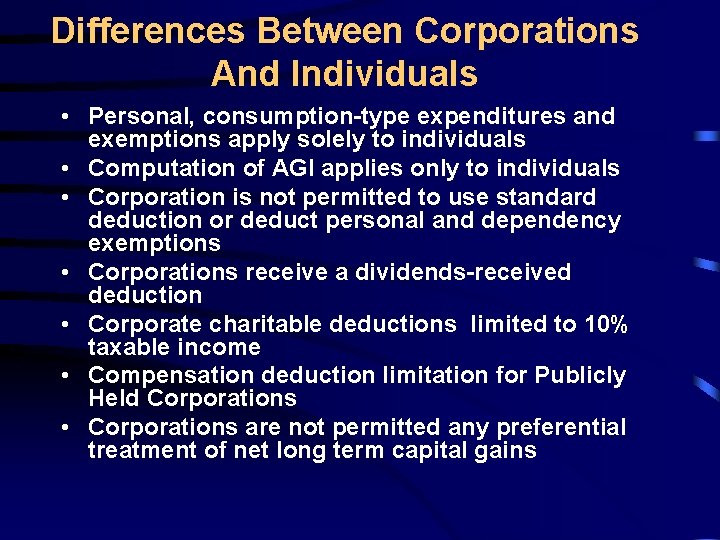 Differences Between Corporations And Individuals

• Personal, consumption-type expenditures and exemptions apply solely to individuals
• Computation of AGI applies only to individuals
• Corporation is not permitted to use standard deduction or deduct personal and dependency exemptions
• Corporations receive a dividends-received deduction
• Corporate charitable deductions limited to 10% taxable income
• Compensation deduction limitation for Publicly Held Corporations
• Corporations are not permitted any preferential treatment of net long term capital gains